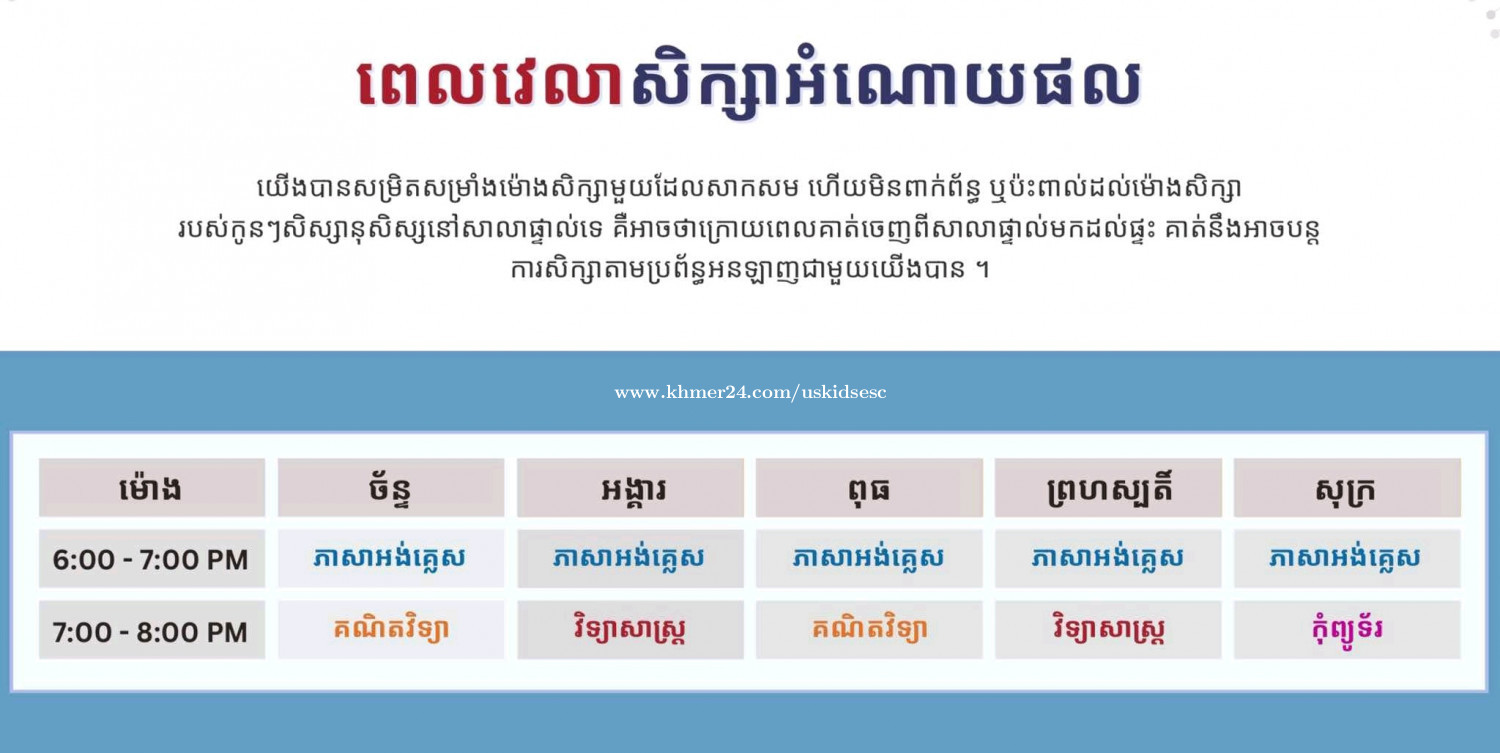 ពេលវេលាសិក្សាអំណោយផល

យើងបានសម្រិតសម្រាំងម៉ោងសិក្សាមួយដែលសាកសម ហើយមិនពាក់ព័ន្ធ ឬប៉ះពាល់ដល់ម៉ោងសិក្សារបស់កូនៗសិស្សានុសិស្សនៅសាលាផ្ទាល់ទេ គឺអាចថាក្រោយពេលគាត់ចេញពីសាលាផ្ទាល់មកដល់ផ្ទះ គាត់នឹងអាចបន្តការសិក្សាតាមប្រព័ន្ធអនឡាញជាមួយយើងបាន ។

www.khmer24.com/uskidsesc

| ម៉ោង | ច័ន្ទ | អង្គារ | ពុធ | ព្រហស្បតិ៍ | សុក្រ |
|---|---|---|---|---|---|
| 6:00 - 7:00 PM | ភាសាអង់គ្លេស | ភាសាអង់គ្លេស | ភាសាអង់គ្លេស | ភាសាអង់គ្លេស | ភាសាអង់គ្លេស |
| 7:00 - 8:00 PM | គណិតវិទ្យា | វិទ្យាសាស្ត្រ | គណិតវិទ្យា | វិទ្យាសាស្ត្រ | កុំព្យូទ័រ |